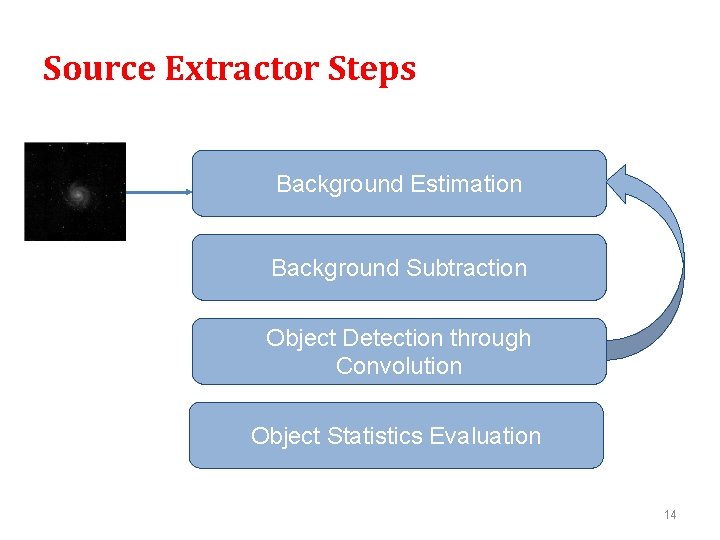 Source Extractor Steps

Background Estimation

Background Subtraction

Object Detection through Convolution

Object Statistics Evaluation

14